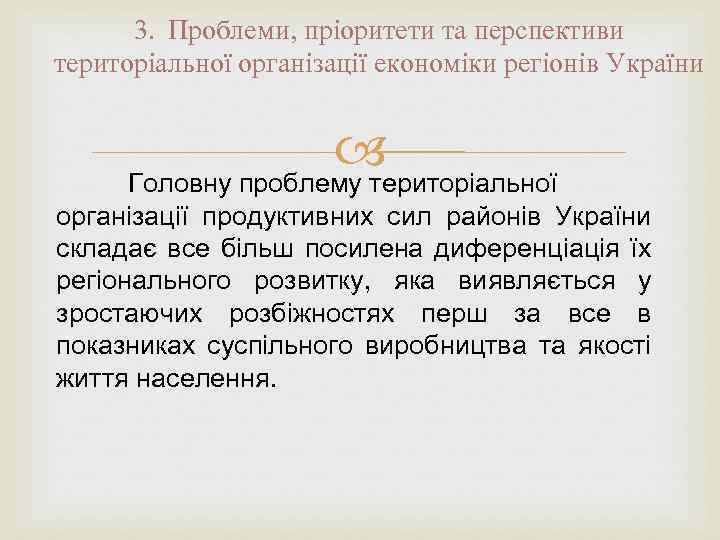 3. Проблеми, пріоритети та перспективи територіальної організації економіки регіонів України

Головну проблему територіальної організації продуктивних сил районів України складає все більш посилена диференціація їх регіонального розвитку, яка виявляється у зростаючих розбіжностях перш за все в показниках суспільного виробництва та якості життя населення.